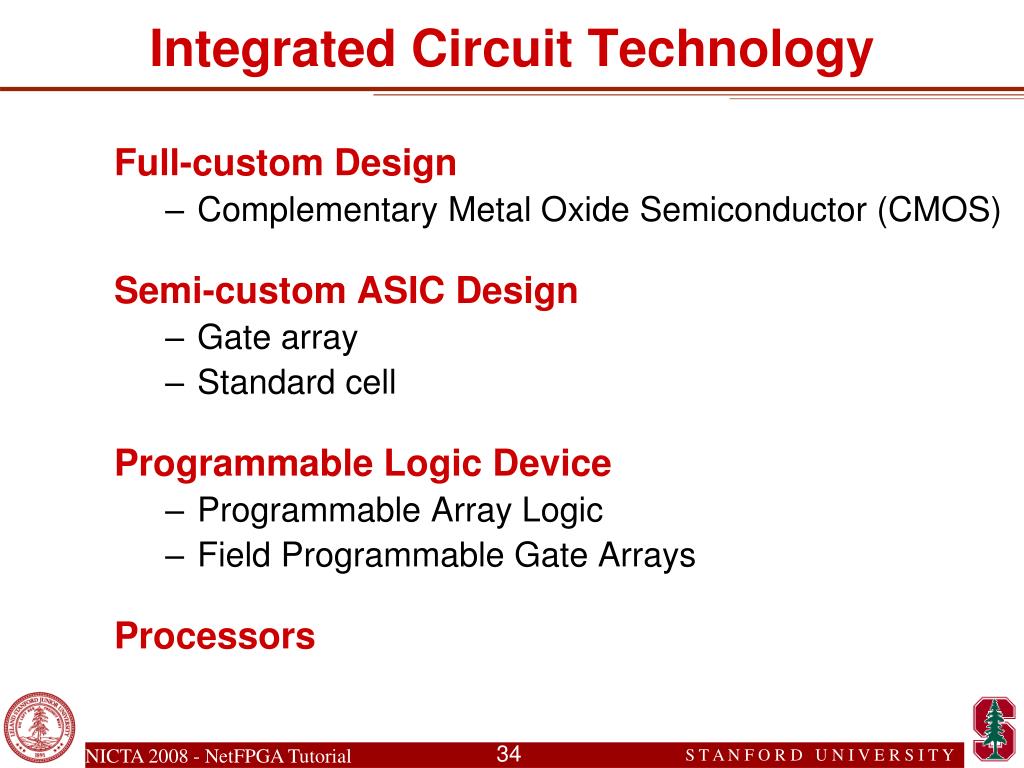 Integrated Circuit Technology

Full-custom Design
– Complementary Metal Oxide Semiconductor (CMOS)

Semi-custom ASIC Design
– Gate array
– Standard cell

Programmable Logic Device
– Programmable Array Logic
– Field Programmable Gate Arrays

Processors

NICTA 2008 - NetFPGA Tutorial 34 STANFORD UNIVERSITY